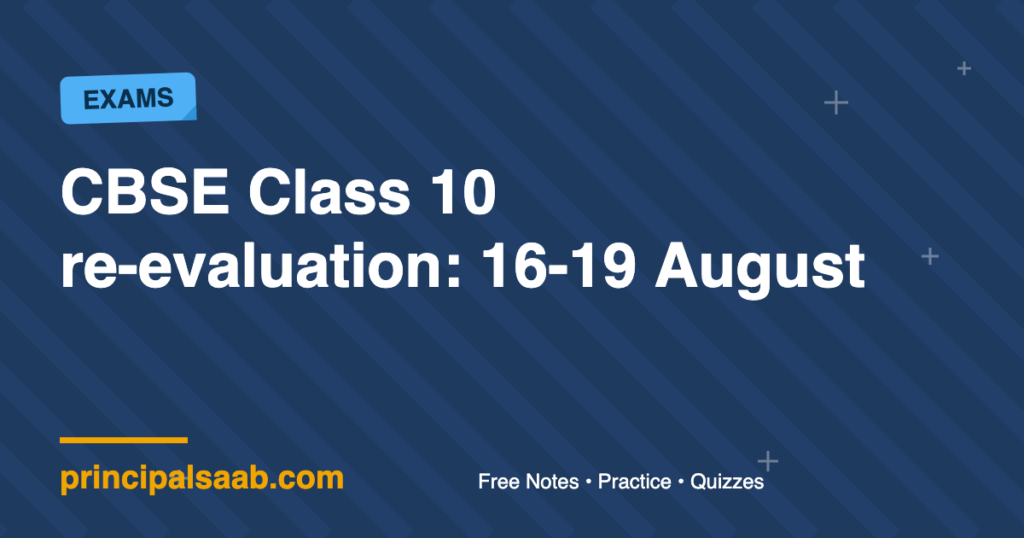 EXAMS

CBSE Class 10 re-evaluation: 16-19 August

principalsaab.com

Free Notes • Practice • Quizzes